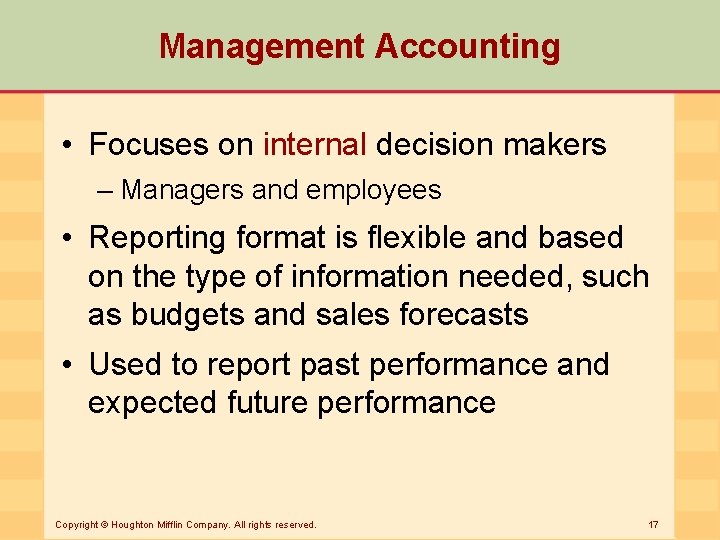 Management Accounting

• Focuses on internal decision makers
– Managers and employees

• Reporting format is flexible and based on the type of information needed, such as budgets and sales forecasts

• Used to report past performance and expected future performance

Copyright © Houghton Mifflin Company. All rights reserved.

17